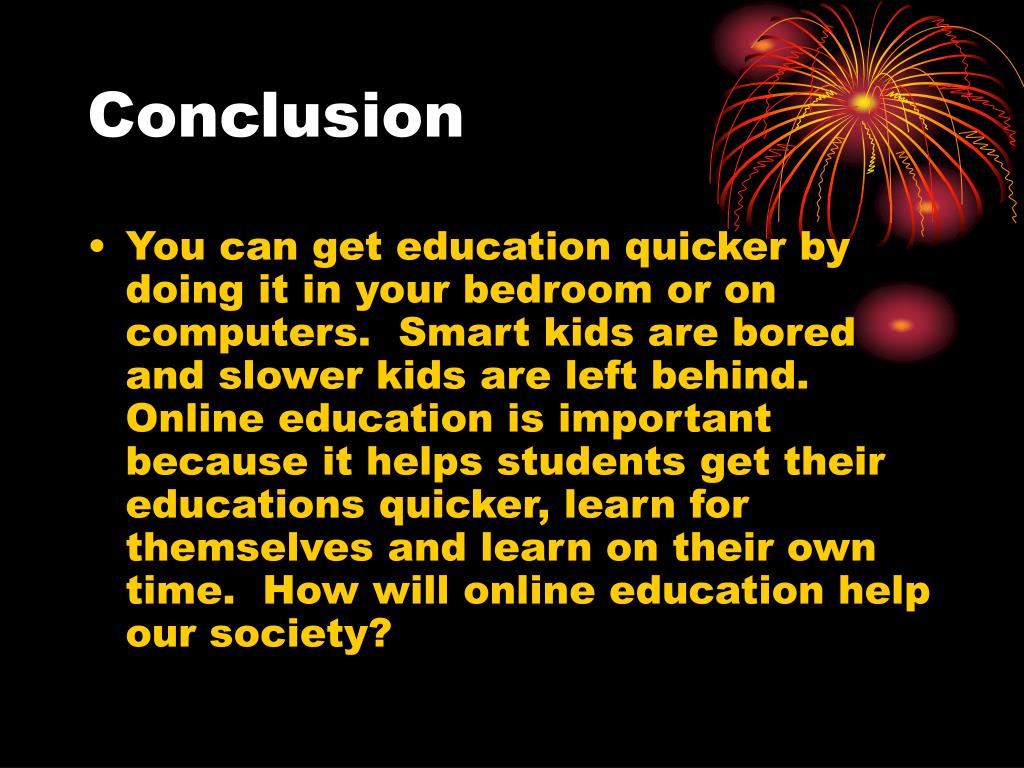 Conclusion

• You can get education quicker by doing it in your bedroom or on computers.  Smart kids are bored and slower kids are left behind.  Online education is important because it helps students get their educations quicker, learn for themselves and learn on their own time.  How will online education help our society?